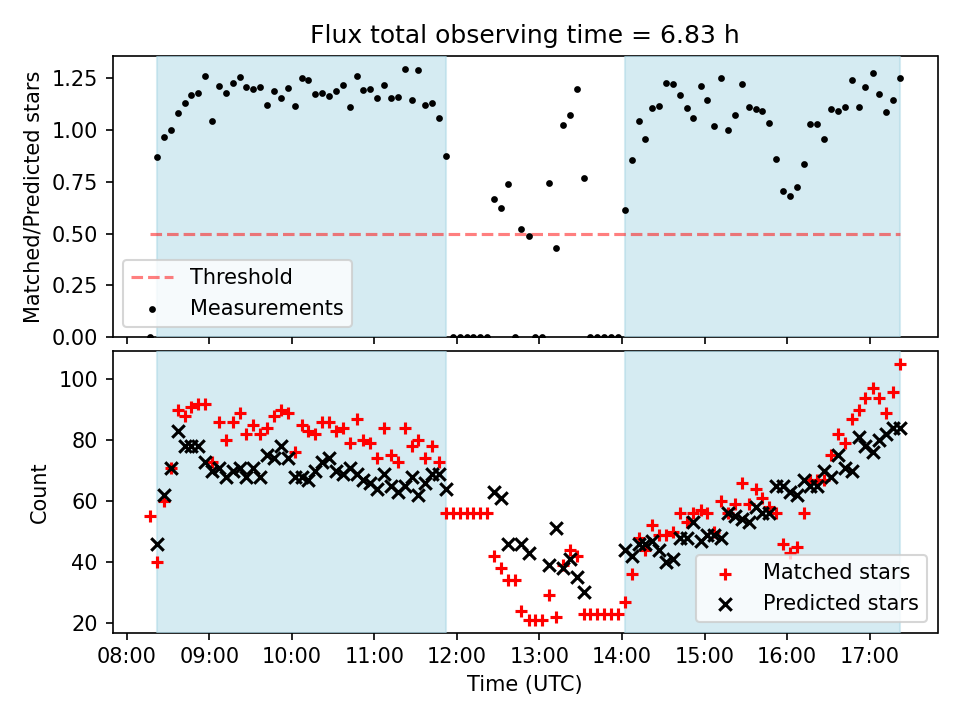 Flux total observing time = 6.83 h

Matched/Predicted stars

1.25
1.00
0.75
0.50
0.25
0.00

Threshold
Measurements

Count

100
80
60
40
20

Matched stars
Predicted stars

08:00 09:00 10:00 11:00 12:00 13:00 14:00 15:00 16:00 17:00

Time (UTC)